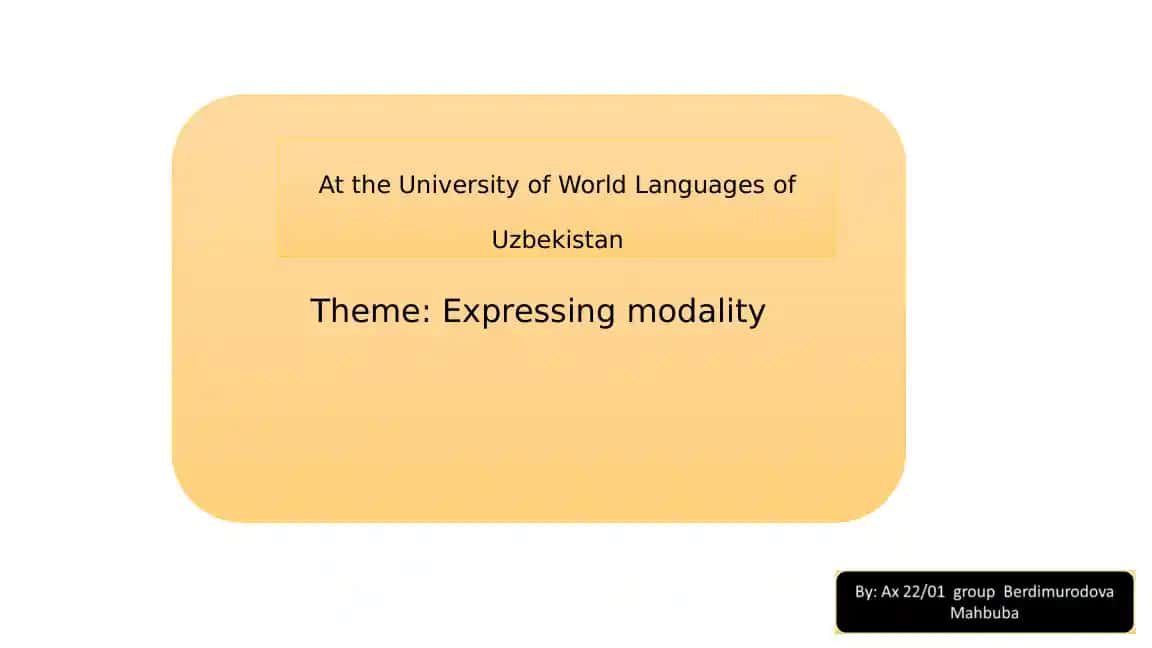 At the University of World Languages of Uzbekistan

Theme: Expressing modality

By: Ax 22/01 group Berdimurodova Mahbuba